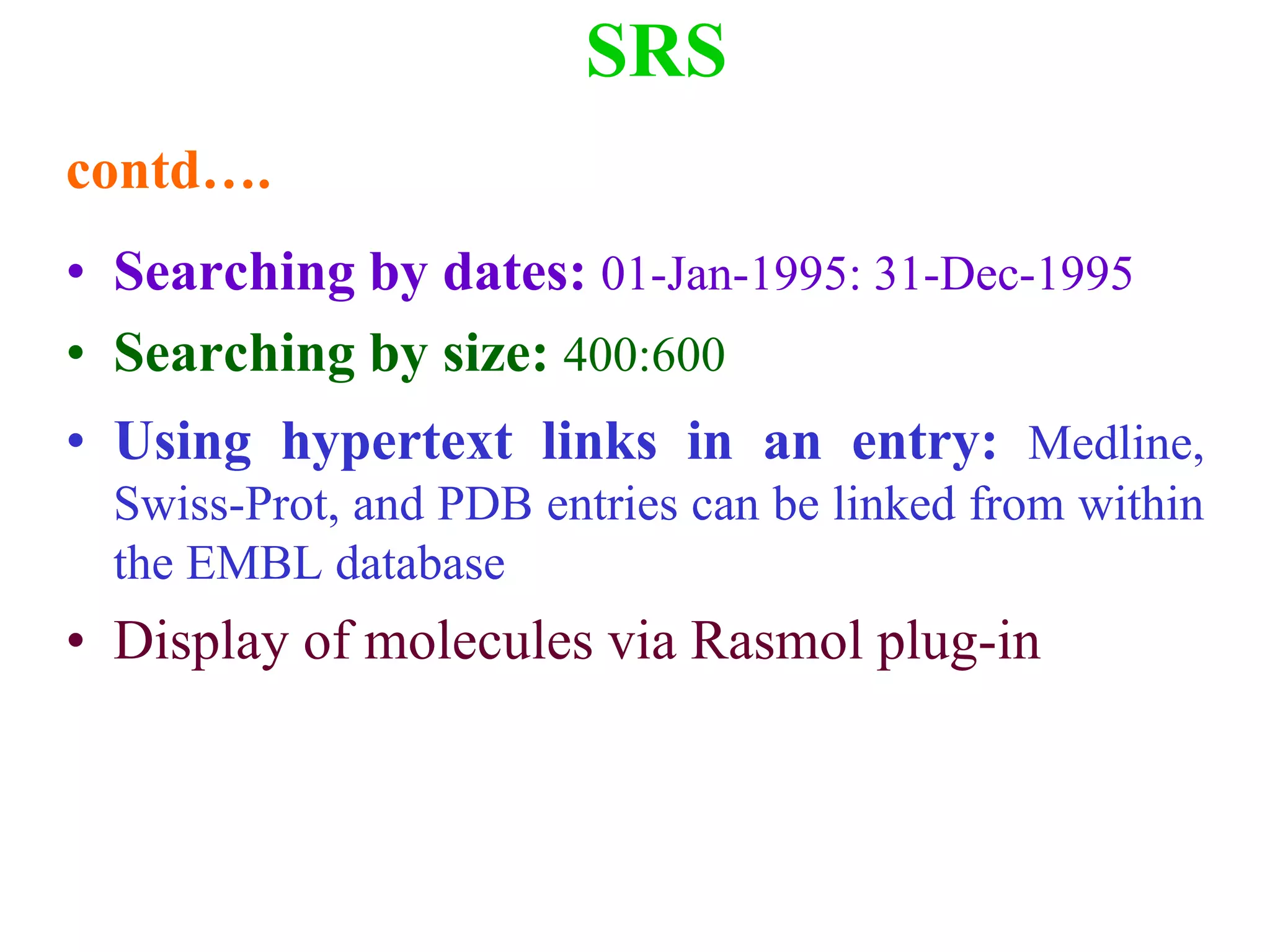 SRS

contd….

• Searching by dates: 01-Jan-1995: 31-Dec-1995

• Searching by size: 400:600

• Using hypertext links in an entry: Medline, Swiss-Prot, and PDB entries can be linked from within the EMBL database

• Display of molecules via Rasmol plug-in